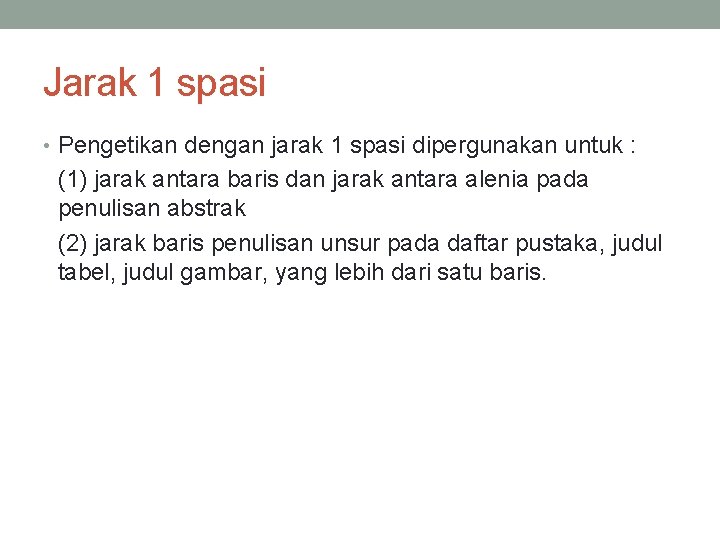 Jarak 1 spasi

• Pengetikan dengan jarak 1 spasi dipergunakan untuk :

(1) jarak antara baris dan jarak antara alenia pada penulisan abstrak

(2) jarak baris penulisan unsur pada daftar pustaka, judul tabel, judul gambar, yang lebih dari satu baris.